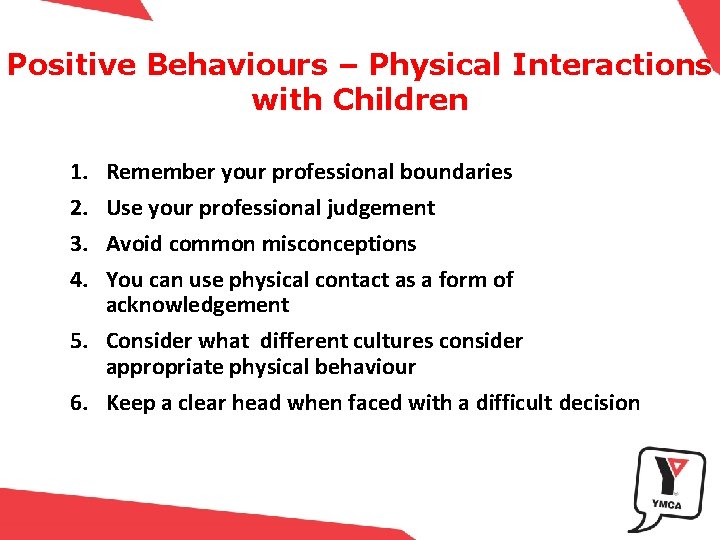 Positive Behaviours – Physical Interactions with Children

1. Remember your professional boundaries
2. Use your professional judgement
3. Avoid common misconceptions
4. You can use physical contact as a form of acknowledgement
5. Consider what different cultures consider appropriate physical behaviour
6. Keep a clear head when faced with a difficult decision

YMCA